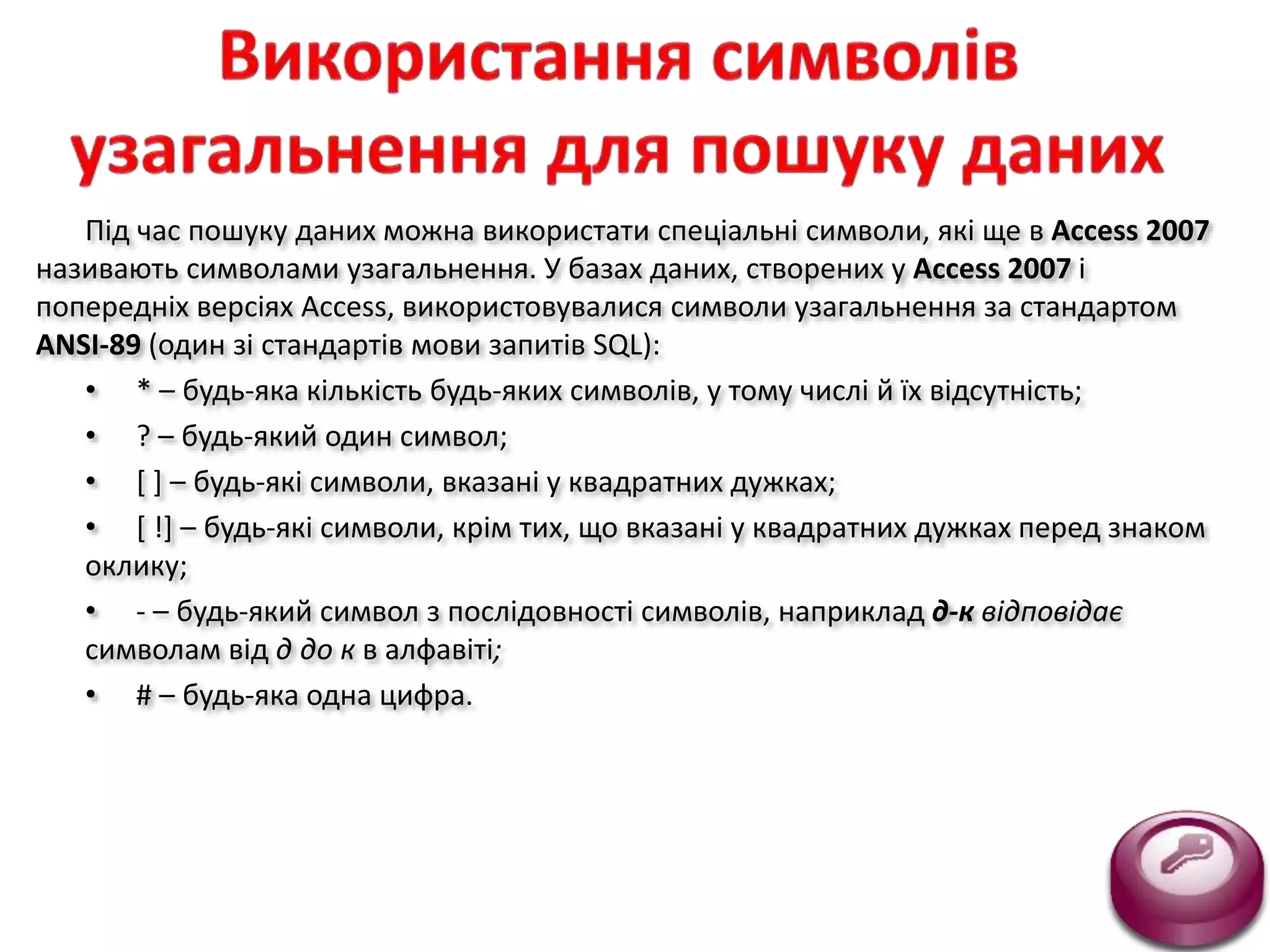 Використання символів узагальнення для пошуку даних

Під час пошуку даних можна використати спеціальні символи, які ще в Access 2007 називають символами узагальнення. У базах даних, створених у Access 2007 і попередніх версіях Access, використовувалися символи узагальнення за стандартом ANSI-89 (один зі стандартів мови запитів SQL):

• * – будь-яка кількість будь-яких символів, у тому числі й їх відсутність;
• ? – будь-який один символ;
• [ ] – будь-які символи, вказані у квадратних дужках;
• [ !] – будь-які символи, крім тих, що вказані у квадратних дужках перед знаком оклику;
• - – будь-який символ з послідовності символів, наприклад д-к відповідає символам від д до к в алфавіті;
• # – будь-яка одна цифра.